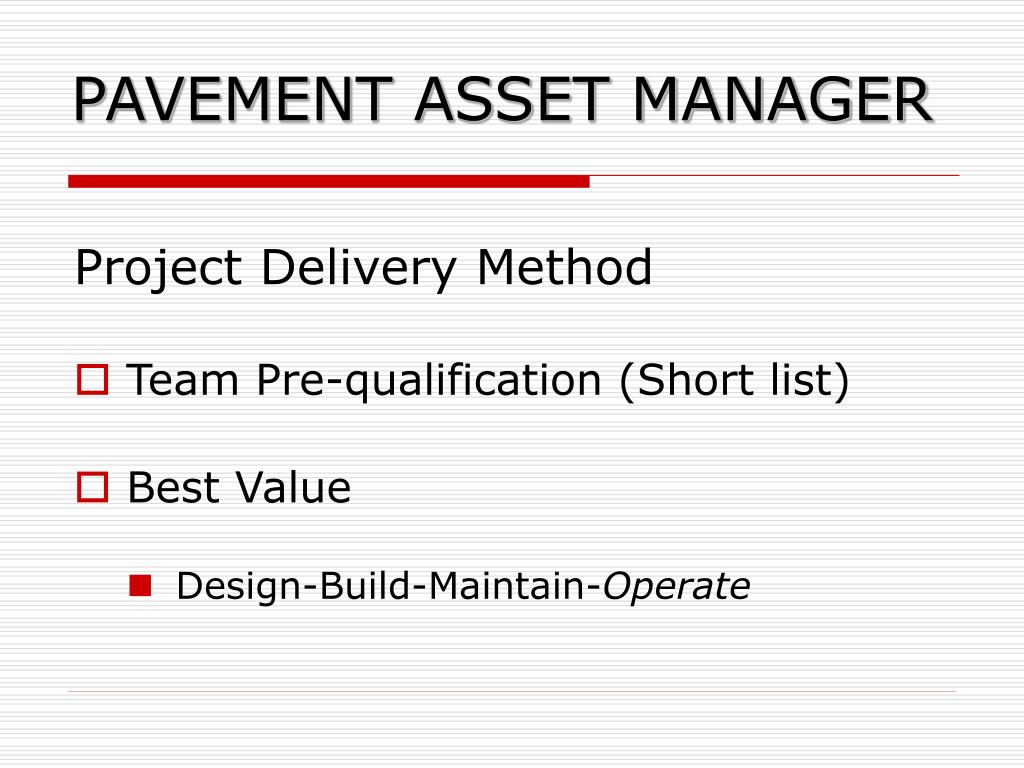 PAVEMENT ASSET MANAGER

Project Delivery Method

Team Pre-qualification (Short list)

Best Value

Design-Build-Maintain-Operate